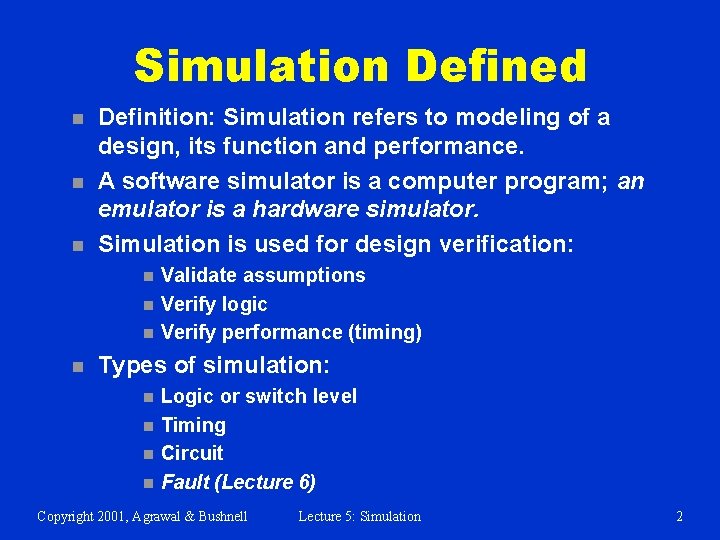 Simulation Defined

- Definition: Simulation refers to modeling of a design, its function and performance.
- A software simulator is a computer program; an emulator is a hardware simulator.
- Simulation is used for design verification:
  - Validate assumptions
  - Verify logic
  - Verify performance (timing)
- Types of simulation:
  - Logic or switch level
  - Timing
  - Circuit
  - Fault (Lecture 6)

Copyright 2001, Agrawal & Bushnell Lecture 5: Simulation 2